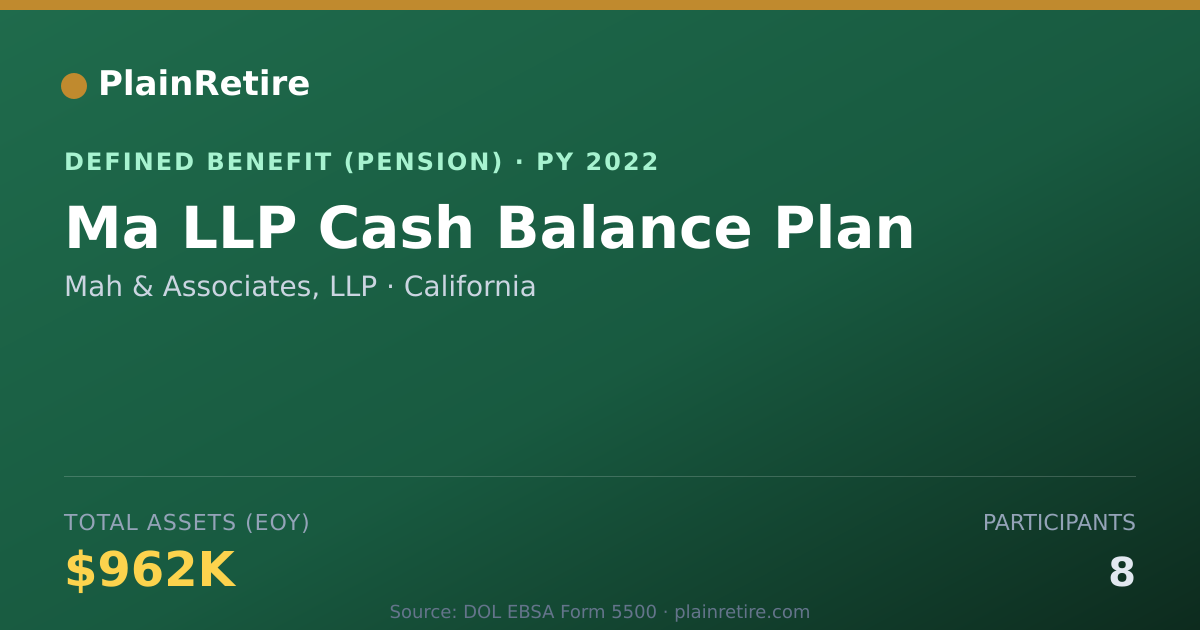 PlainRetire

DEFINED BENEFIT (PENSION) · PY 2022

Ma LLP Cash Balance Plan

Mah & Associates, LLP · California

TOTAL ASSETS (EOY)

$962K

PARTICIPANTS

8

Source: DOL EBSA Form 5500 · plainretire.com